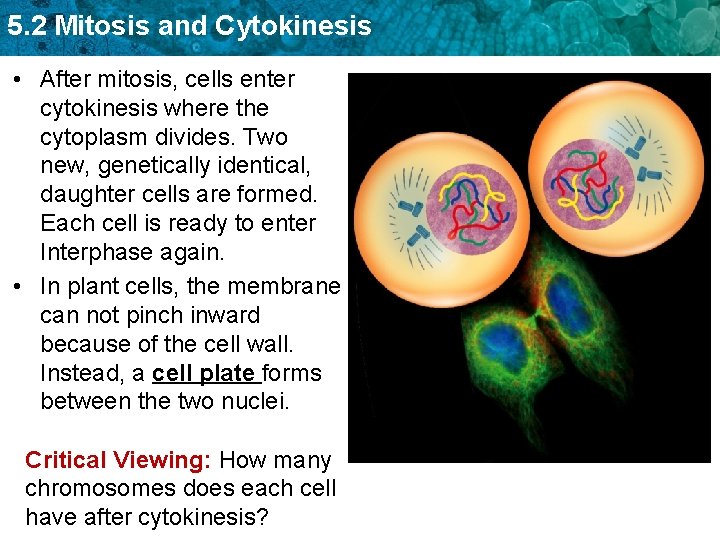 5.2 Mitosis and Cytokinesis

• After mitosis, cells enter cytokinesis where the cytoplasm divides. Two new, genetically identical, daughter cells are formed. Each cell is ready to enter Interphase again.

• In plant cells, the membrane can not pinch inward because of the cell wall. Instead, a cell plate forms between the two nuclei.

Critical Viewing: How many chromosomes does each cell have after cytokinesis?